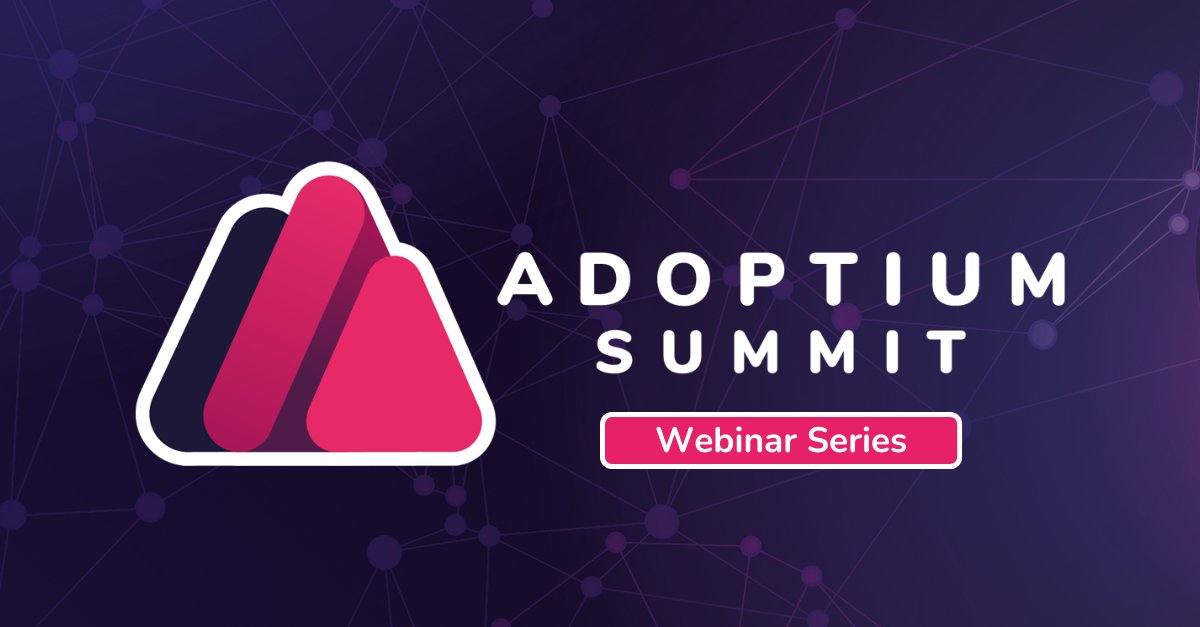 ADOPTIUM
SUMMIT

Webinar Series